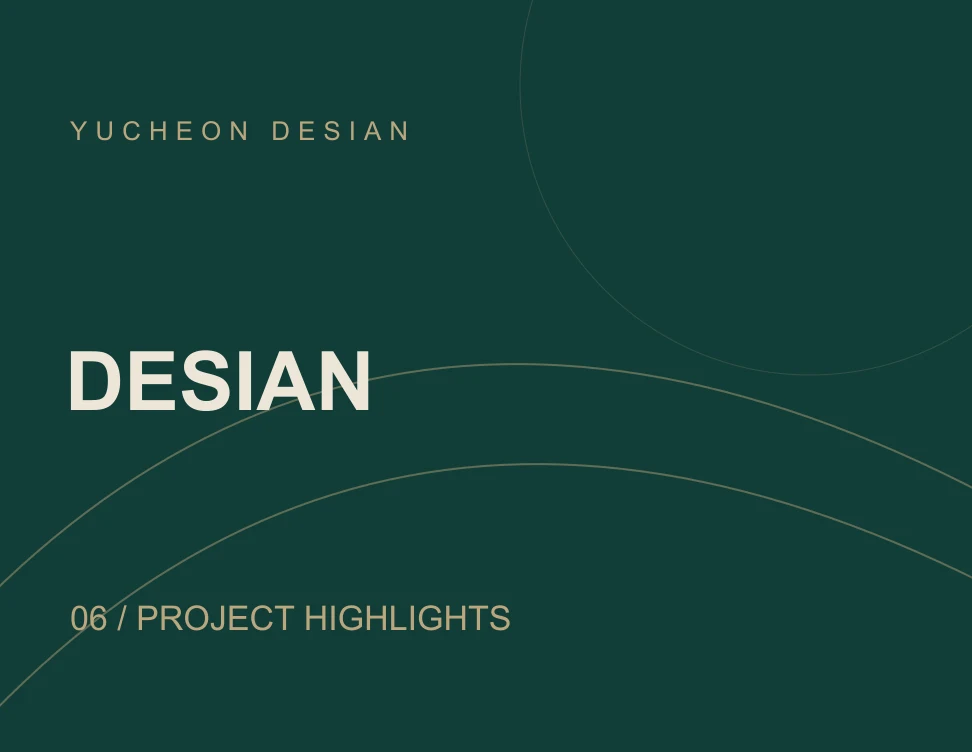 YUCHEON DESIAN

DESIAN

06 / PROJECT HIGHLIGHTS